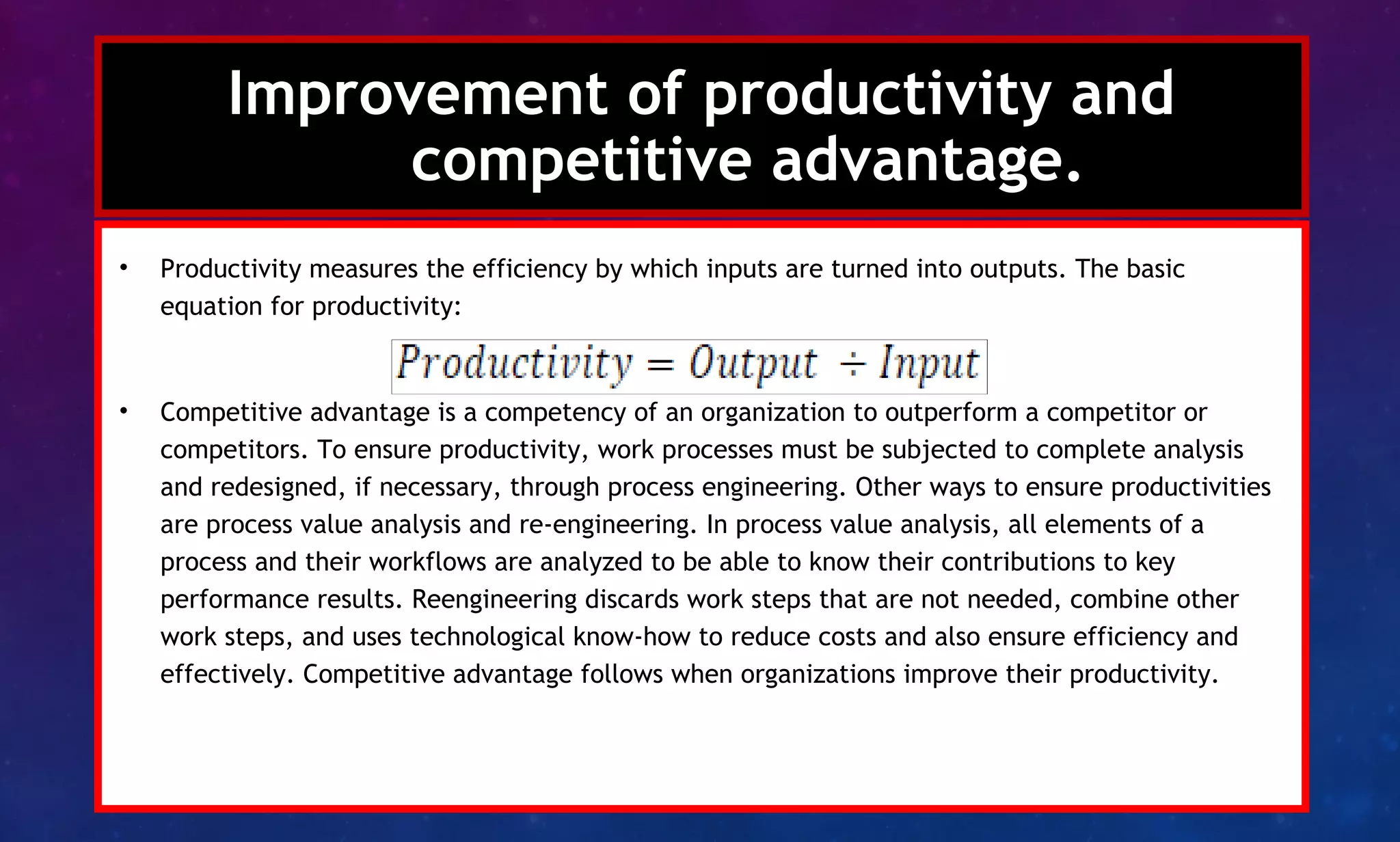 Improvement of productivity and competitive advantage.

• Productivity measures the efficiency by which inputs are turned into outputs. The basic equation for productivity:

$Productivity = Output \div Input$

• Competitive advantage is a competency of an organization to outperform a competitor or competitors. To ensure productivity, work processes must be subjected to complete analysis and redesigned, if necessary, through process engineering. Other ways to ensure productivities are process value analysis and re-engineering. In process value analysis, all elements of a process and their workflows are analyzed to be able to know their contributions to key performance results. Reengineering discards work steps that are not needed, combine other work steps, and uses technological know-how to reduce costs and also ensure efficiency and effectively. Competitive advantage follows when organizations improve their productivity.